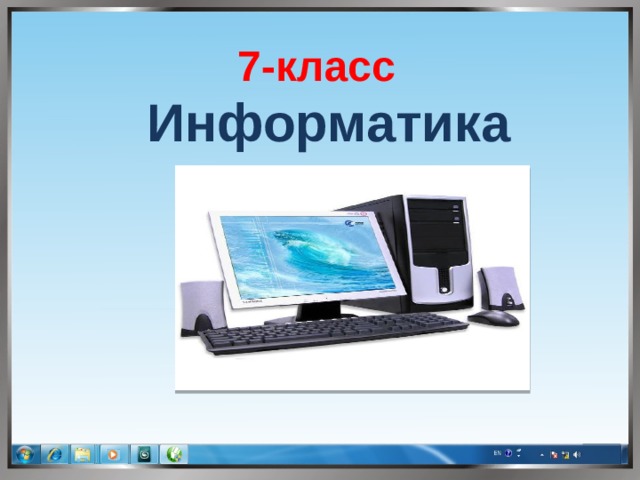 7-класс
Информатика

EN